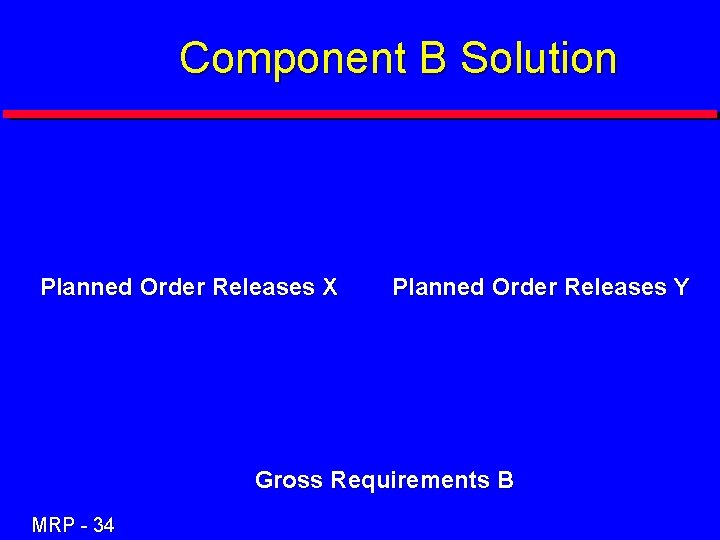 Component B Solution

Planned Order Releases X

Planned Order Releases Y

Gross Requirements B

MRP - 34